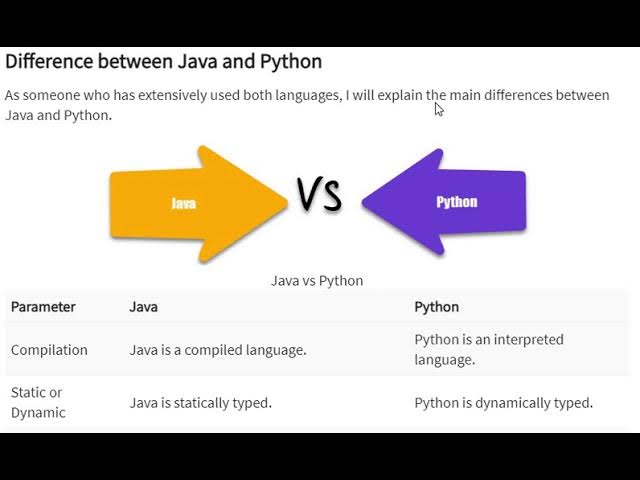 Difference between Java and Python

As someone who has extensively used both languages, I will explain the main differences between Java and Python.

Java VS Python

Java vs Python

| Parameter | Java | Python |
|---|---|---|
| Compilation | Java is a compiled language. | Python is an interpreted language. |
| Static or Dynamic | Java is statically typed. | Python is dynamically typed. |